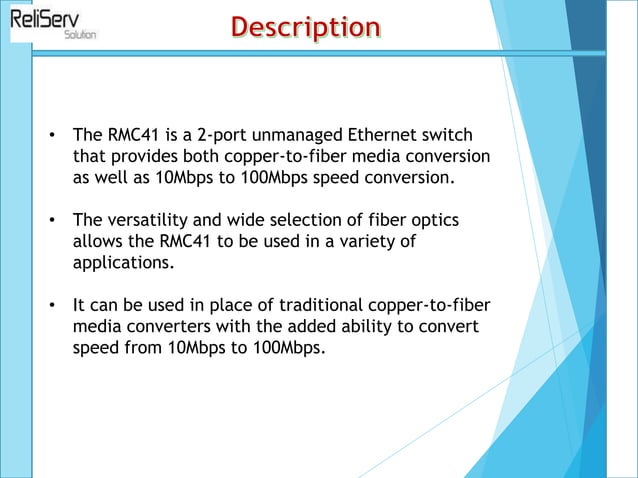 ReliServ
Solution

Description

• The RMC41 is a 2-port unmanaged Ethernet switch that provides both copper-to-fiber media conversion as well as 10Mbps to 100Mbps speed conversion.

• The versatility and wide selection of fiber optics allows the RMC41 to be used in a variety of applications.

• It can be used in place of traditional copper-to-fiber media converters with the added ability to convert speed from 10Mbps to 100Mbps.